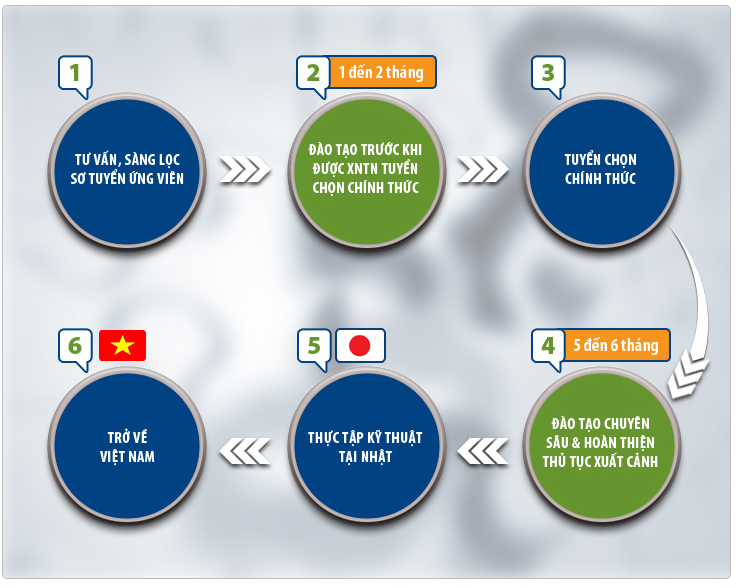 1

TƯ VẤN, SÀNG LỌC SƠ TUYỂN ỨNG VIÊN

2 1 đến 2 tháng

ĐÀO TẠO TRƯỚC KHI ĐƯỢC XNTN TUYỂN CHỌN CHÍNH THỨC

3

TUYỂN CHỌN CHÍNH THỨC

4 5 đến 6 tháng

ĐÀO TẠO CHUYÊN SÂU & HOÀN THIỆN THỦ TỤC XUẤT CẢNH

5

THỰC TẬP KỸ THUẬT TẠI NHẬT

6

TRỞ VỀ VIỆT NAM